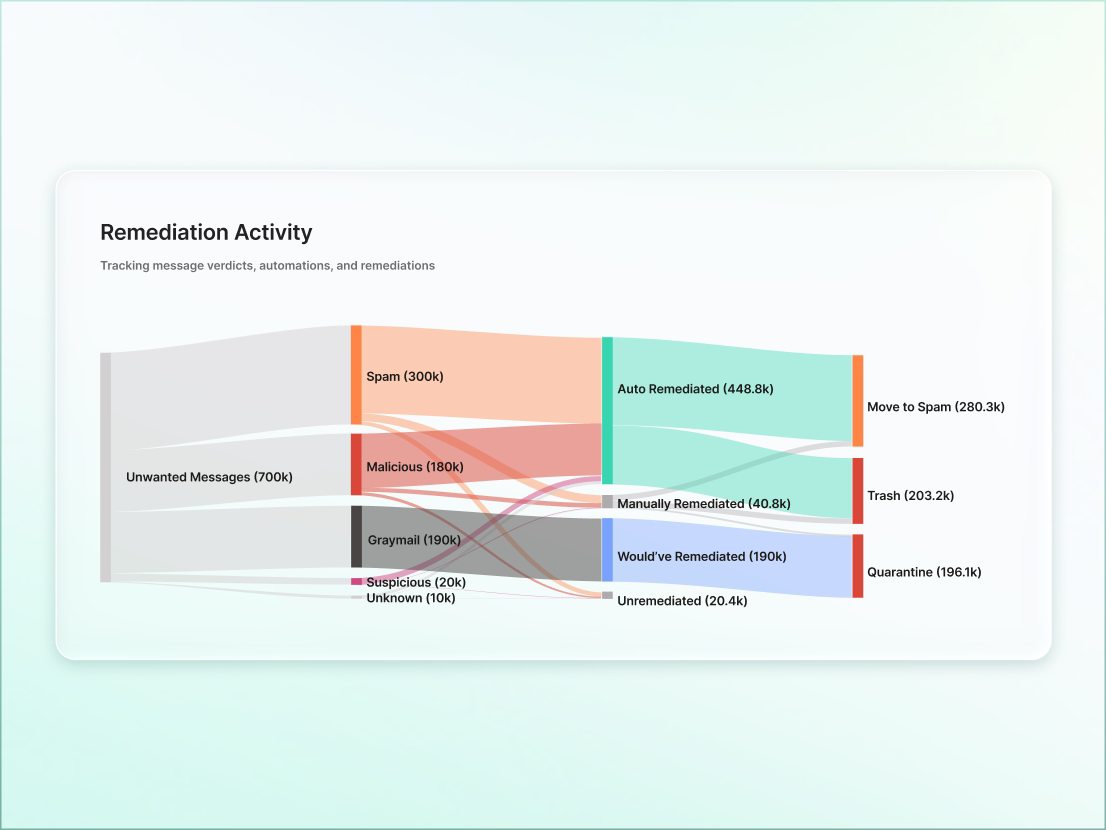 Remediation Activity

Tracking message verdicts, automations, and remediations

Unwanted Messages (700k)

Spam (300k)

Malicious (180k)

Graymail (190k)

Suspicious (20k)

Unknown (10k)

Auto Remediated (448.8k)

Manually Remediated (40.8k)

Would've Remediated (190k)

Unremediated (20.4k)

Move to Spam (280.3k)

Trash (203.2k)

Quarantine (196.1k)